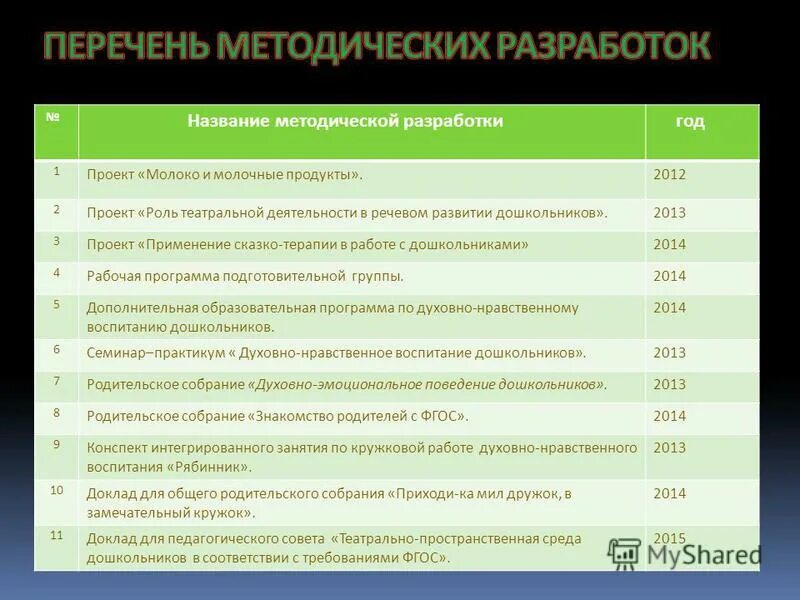 ПЕРЕЧЕНЬ МЕТОДИЧЕСКИХ РАЗРАБОТОК

| № | Название методической разработки | год |
|---|---|---|
| 1 | Проект «Молоко и молочные продукты». | 2012 |
| 2 | Проект «Роль театральной деятельности в речевом развитии дошкольников». | 2013 |
| 3 | Проект «Применение сказко-терапии в работе с дошкольниками» | 2014 |
| 4 | Рабочая программа подготовительной группы. | 2014 |
| 5 | Дополнительная образовательная программа по духовно-нравственному воспитанию дошкольников. | 2014 |
| 6 | Семинар–практикум « Духовно-нравственное воспитание дошкольников». | 2013 |
| 7 | Родительское собрание «Духовно-эмоциональное поведение дошкольников». | 2013 |
| 8 | Родительское собрание «Знакомство родителей с ФГОС». | 2014 |
| 9 | Конспект интегрированного занятия по кружковой работе духовно-нравственного воспитания «Рябинник». | 2013 |
| 10 | Доклад для общего родительского собрания «Приходи-ка мил дружок, в замечательный кружок». | 2014 |
| 11 | Доклад для педагогического совета «Театрально-пространственная среда дошкольников в соответствии с требованиями ФГОС». | 2015 |

MyShared